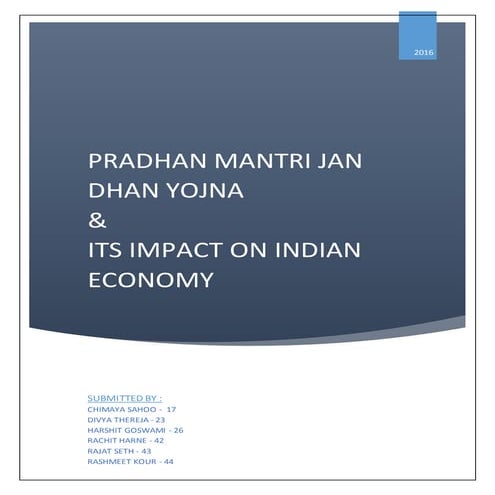 2016

PRADHAN MANTRI JAN DHAN YOJNA
&
ITS IMPACT ON INDIAN ECONOMY

SUBMITTED BY :
CHIMAYA SAHOO - 17
DIVYA THEREJA - 23
HARSHIT GOSWAMI - 26
RACHIT HARNE - 42
RAJAT SETH - 43
RASHMEET KOUR - 44